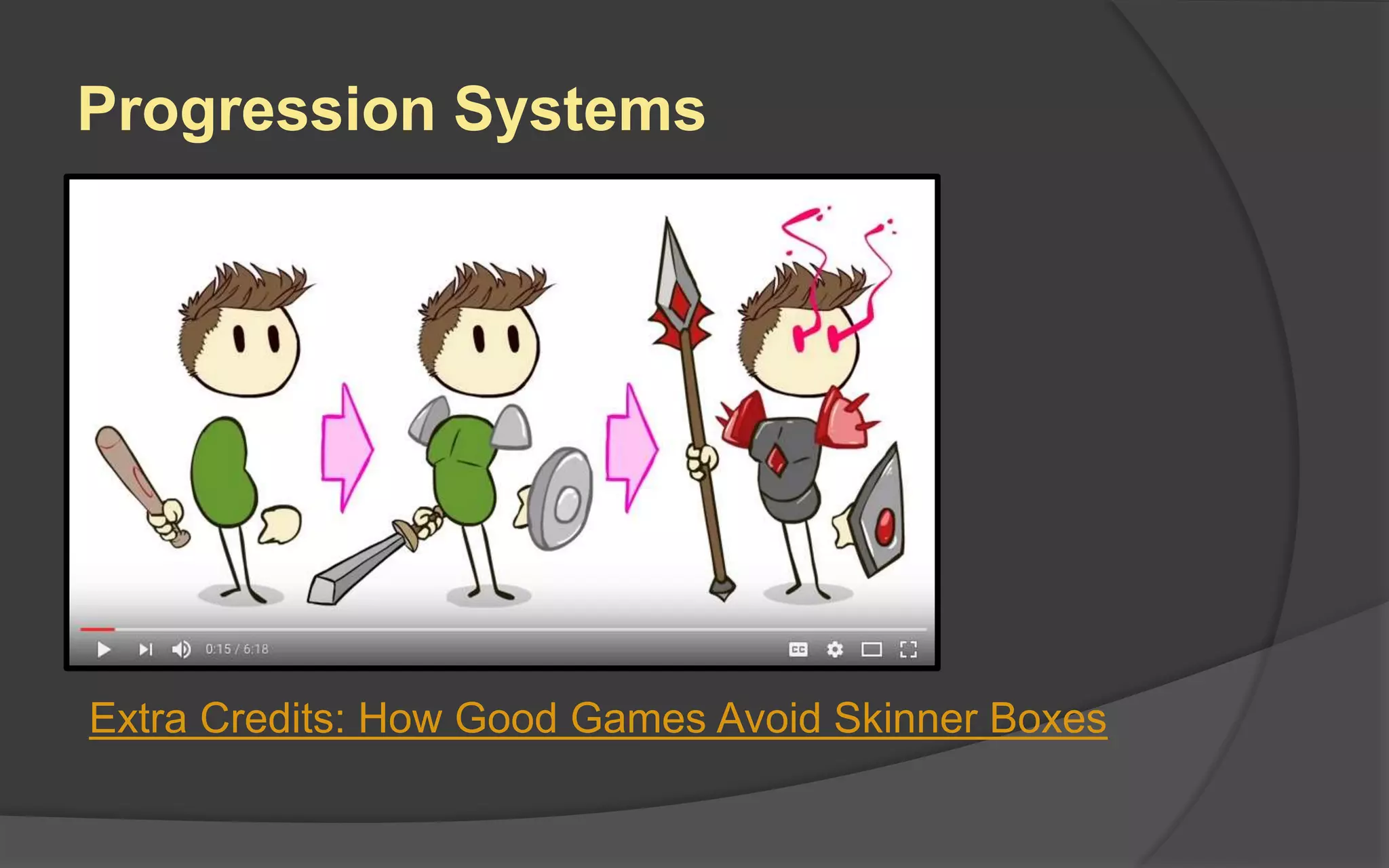 Progression Systems

0:15 / 6:18

CC

Extra Credits: How Good Games Avoid Skinner Boxes